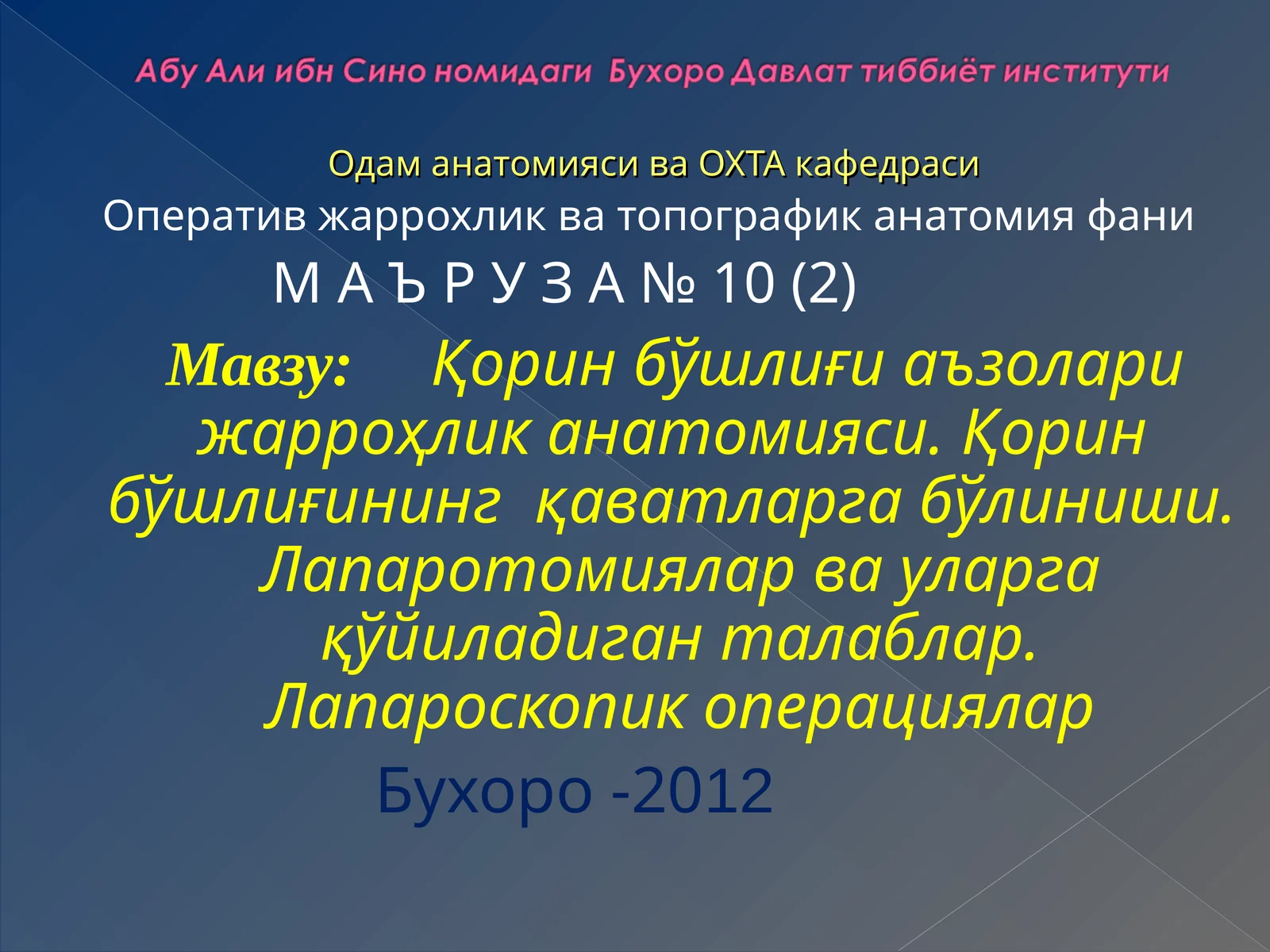 Абу Али ибн Сино номидаги Бухоро Давлат тиббиёт институти

Одам анатомияси ва ОХТА кафедраси

Оператив жаррохлик ва топографик анатомия фани

М А Ъ Р У З А № 10 (2)

Мавзу: Қорин бўшлиғи аъзолари жарроҳлик анатомияси. Қорин бўшлиғининг қаватларга бўлиниши. Лапаротомиялар ва уларга қўйиладиган талаблар. Лапароскопик операциялар

Бухоро -2012